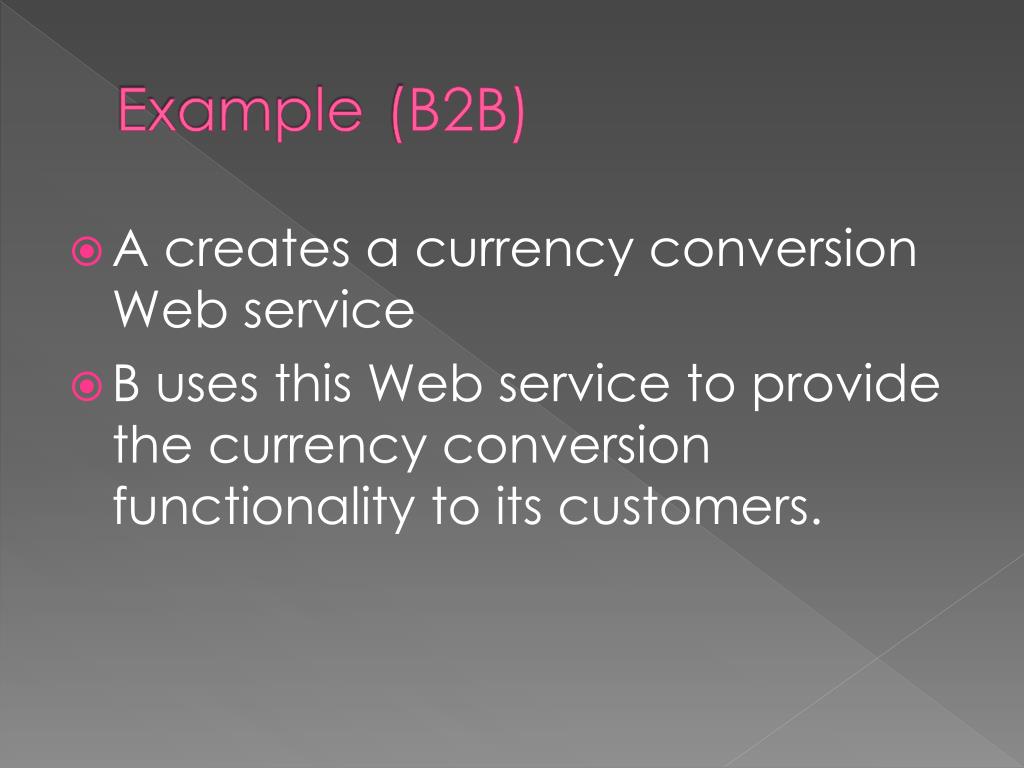 Example (B2B)

A creates a currency conversion Web service

B uses this Web service to provide the currency conversion functionality to its customers.